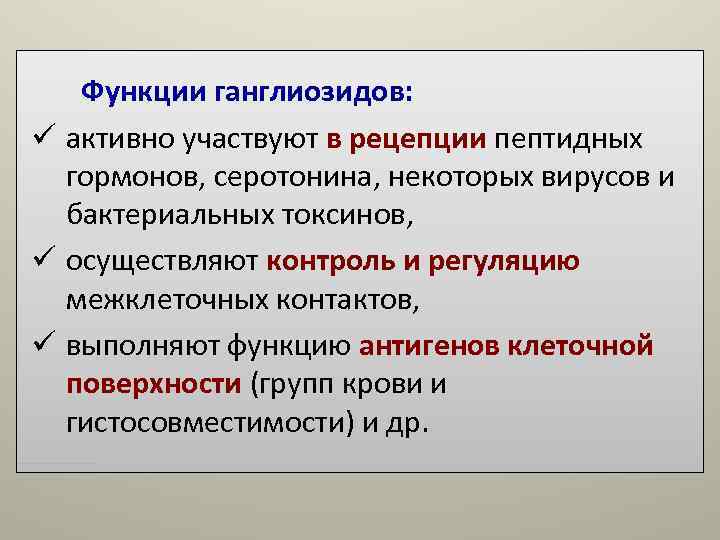 Функции ганглиозидов:

✓ активно участвуют в рецепции пептидных гормонов, серотонина, некоторых вирусов и бактериальных токсинов,

✓ осуществляют контроль и регуляцию межклеточных контактов,

✓ выполняют функцию антигенов клеточной поверхности (групп крови и гистосовместимости) и др.